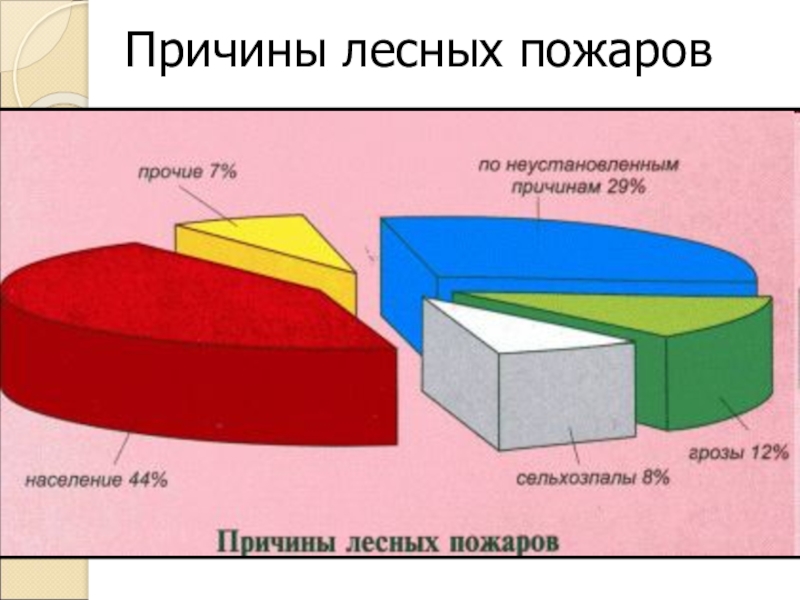 Причины лесных пожаров

прочие 7%

по неустановленным причинам 29%

население 44%

сельхозпалы 8%

грозы 12%

Причины лесных пожаров